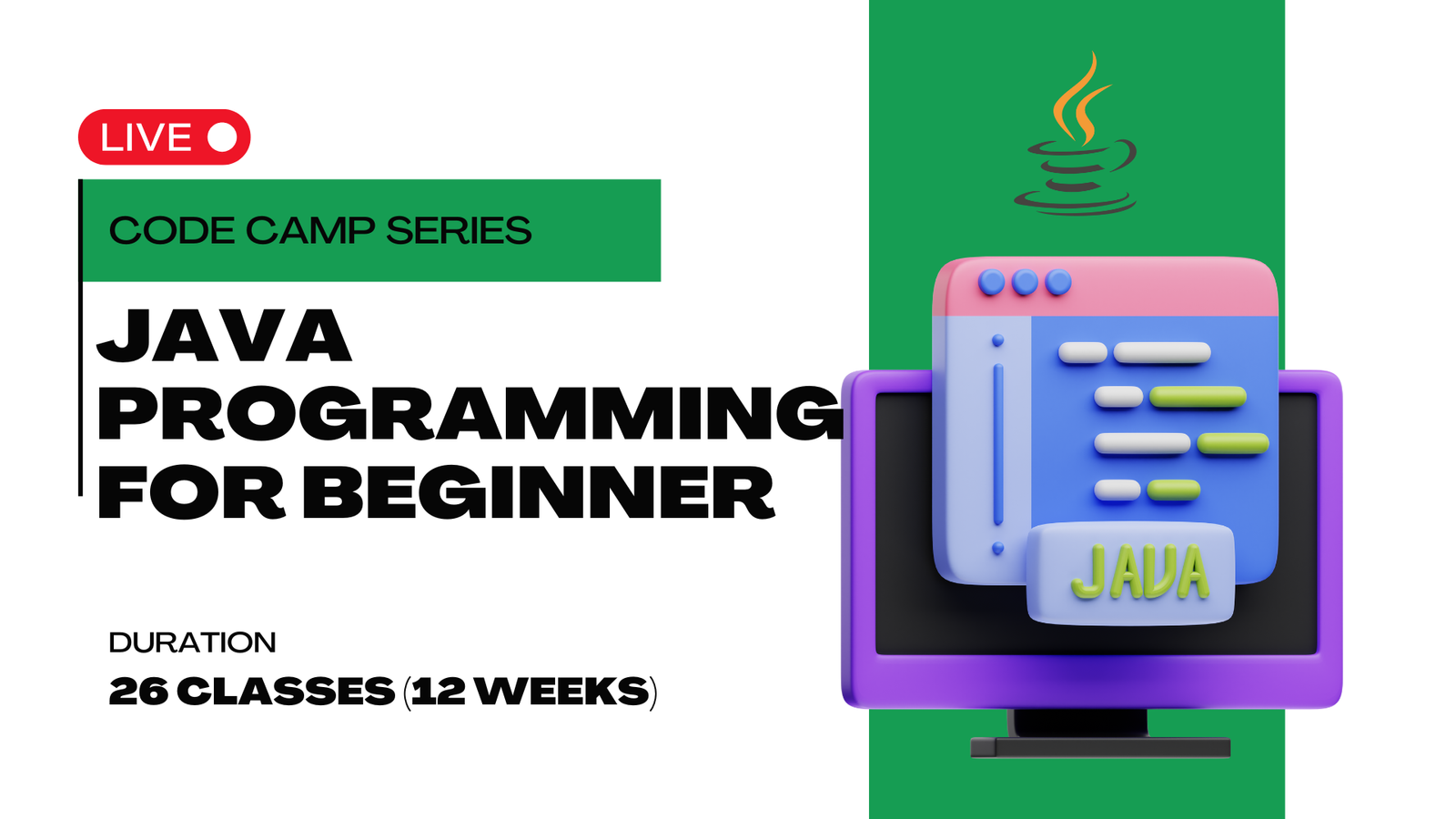 LIVE

CODE CAMP SERIES

JAVA PROGRAMMING FOR BEGINNER

DURATION

26 CLASSES (12 WEEKS)

JAVA